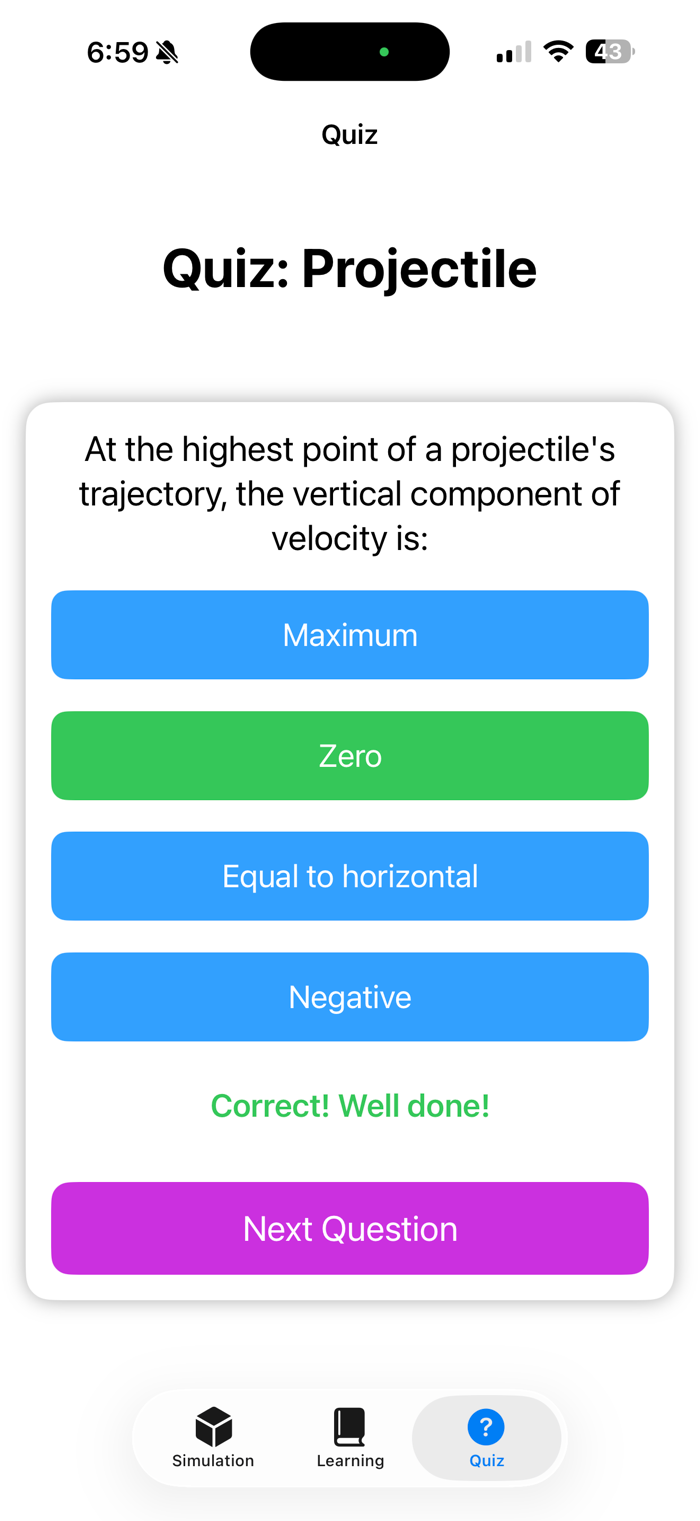 6:59

43

Quiz

Quiz: Projectile

At the highest point of a projectile's trajectory, the vertical component of velocity is:

Maximum

Zero

Equal to horizontal

Negative

Correct! Well done!

Next Question

Simulation

Learning

?

Quiz